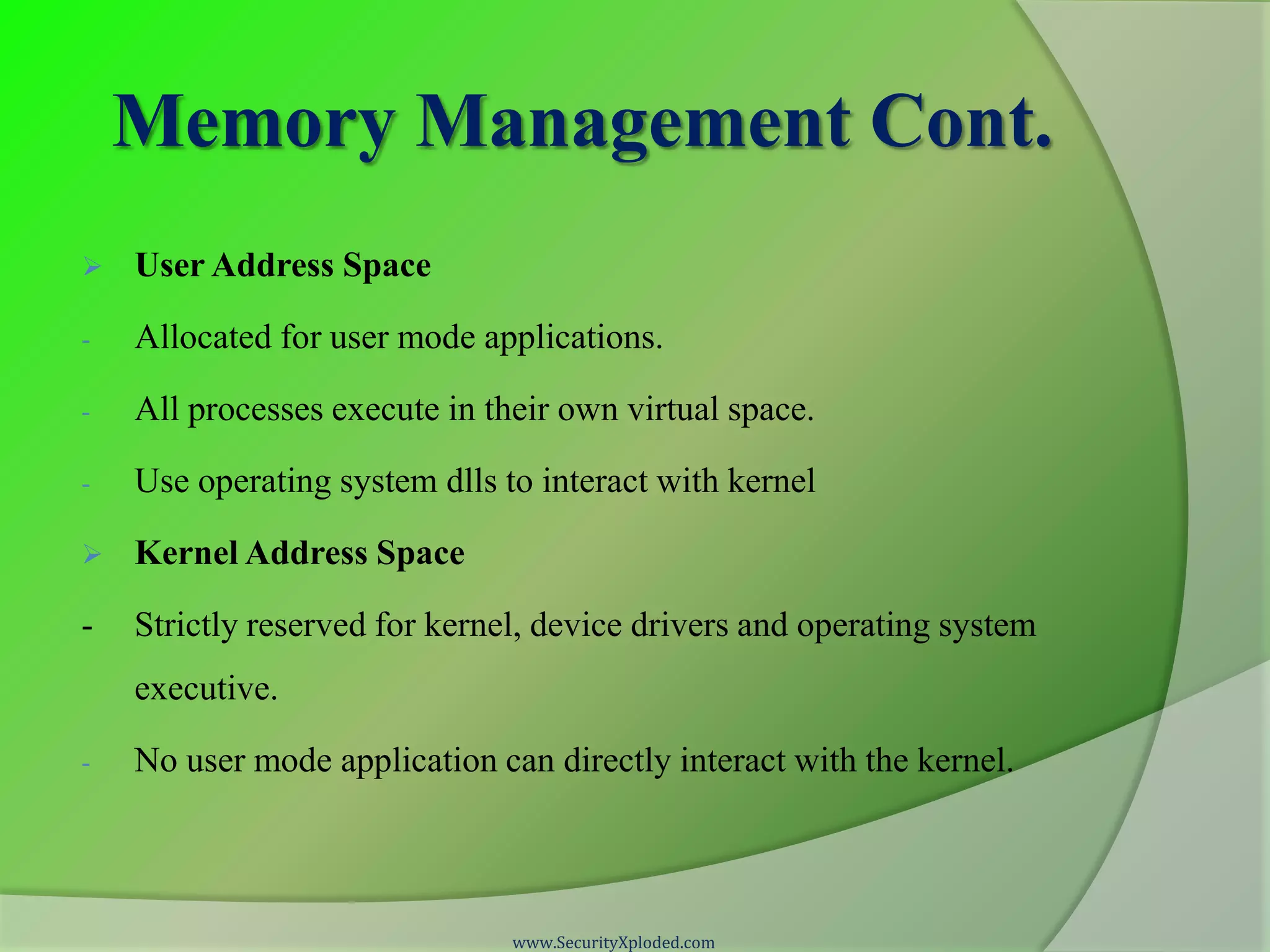 Memory Management Cont.

➢ User Address Space

- Allocated for user mode applications.

- All processes execute in their own virtual space.

- Use operating system dlls to interact with kernel

➢ Kernel Address Space

- Strictly reserved for kernel, device drivers and operating system executive.

- No user mode application can directly interact with the kernel.

www.SecurityXploded.com